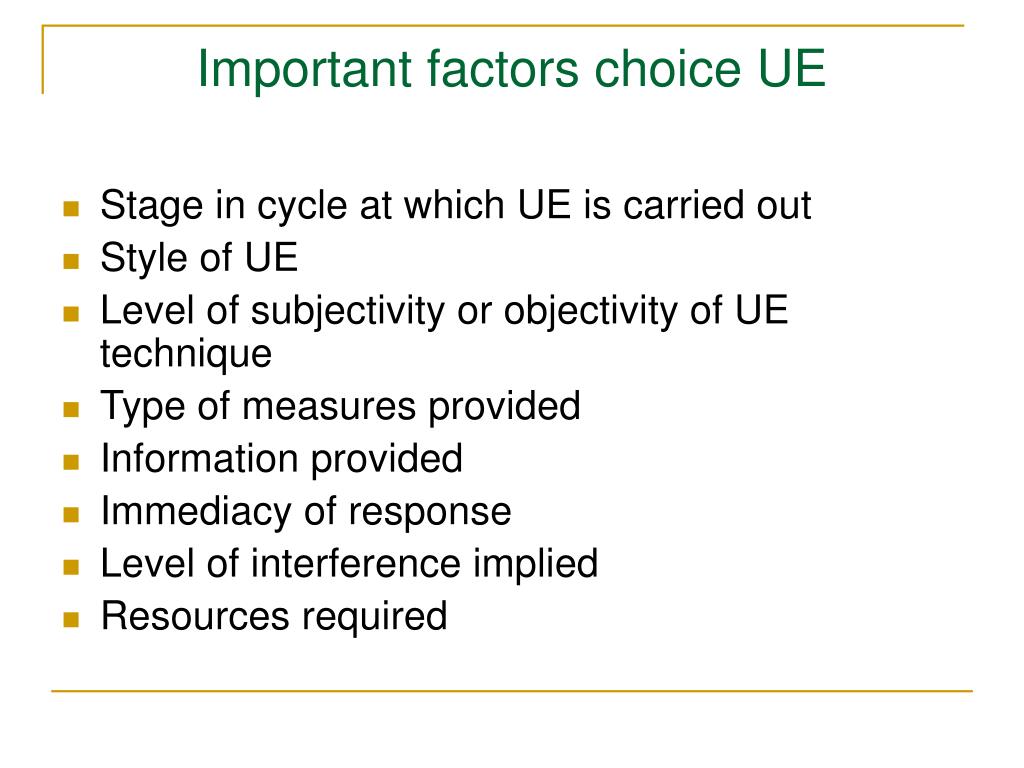 Important factors choice UE

- Stage in cycle at which UE is carried out
- Style of UE
- Level of subjectivity or objectivity of UE technique
- Type of measures provided
- Information provided
- Immediacy of response
- Level of interference implied
- Resources required